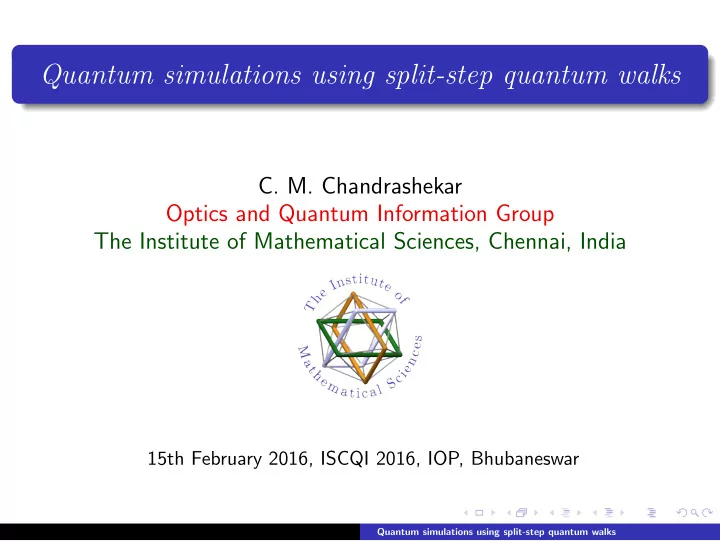 Quantum simulations using split-step quantum walks

C. M. Chandrashekar
Optics and Quantum Information Group
The Institute of Mathematical Sciences, Chennai, India

The Institute of Mathematical Sciences

15th February 2016, ISCQI 2016, IOP, Bhubaneswar

Quantum simulations using split-step quantum walks